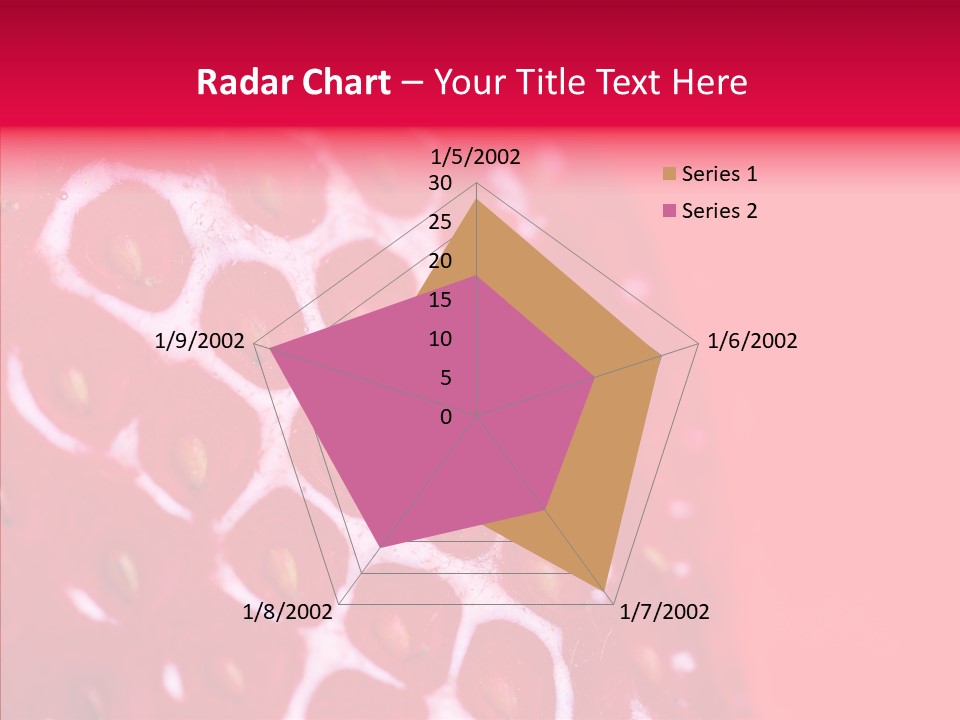 Radar Chart – Your Title Text Here

1/5/2002
30
25
20
15
10
5
0

Series 1
Series 2

1/6/2002
1/7/2002
1/8/2002
1/9/2002